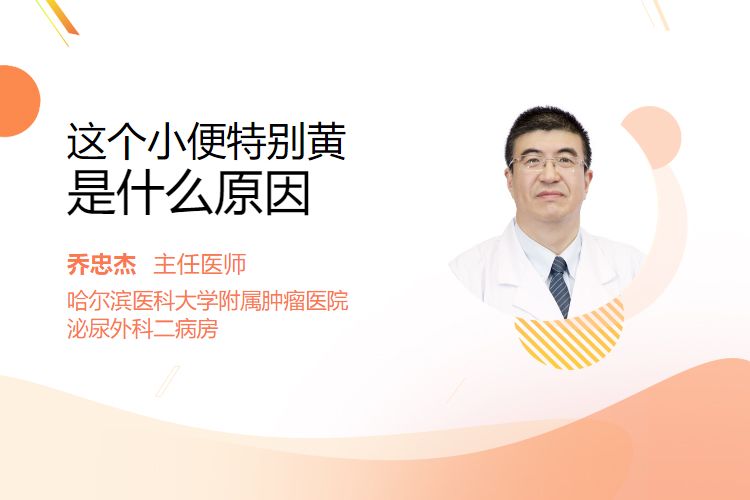 这个小便特别黄
是什么原因

乔忠杰 主任医师

哈尔滨医科大学附属肿瘤医院
泌尿外科二病房